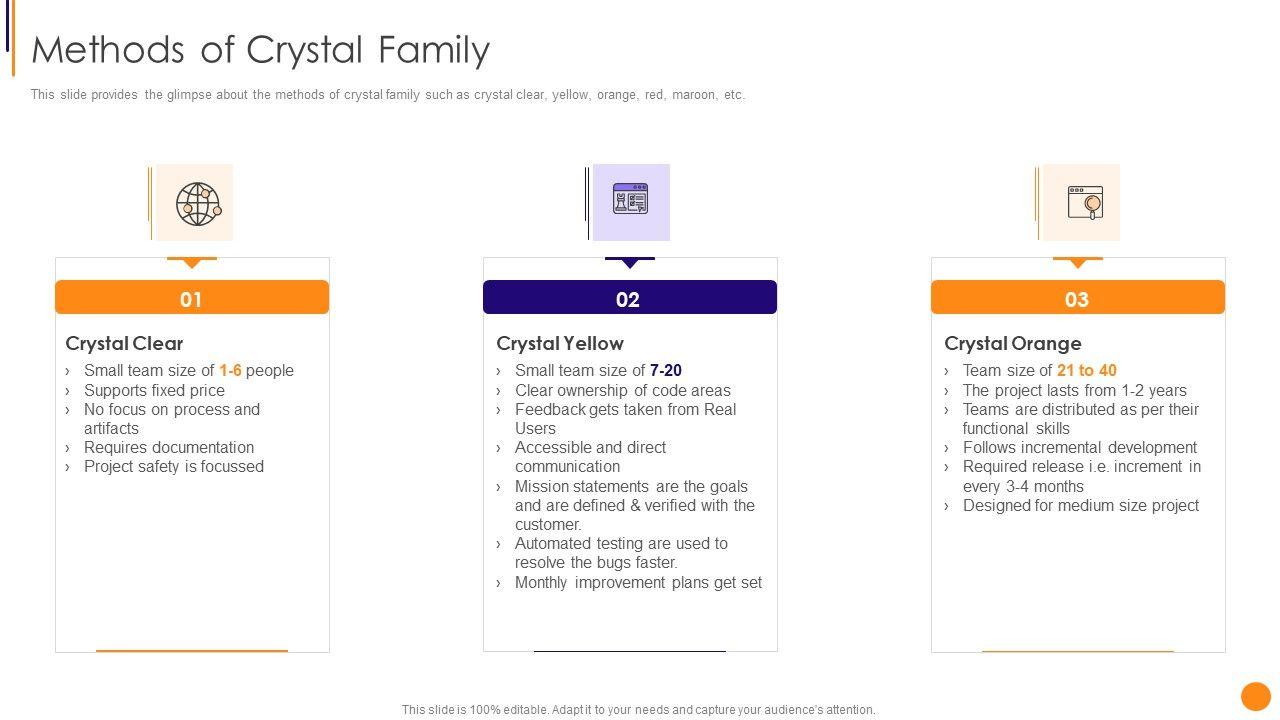 Methods of Crystal Family

This slide provides the glimpse about the methods of crystal family such as crystal clear, yellow, orange, red, maroon, etc.

01

Crystal Clear

› Small team size of 1-6 people
› Supports fixed price
› No focus on process and artifacts
› Requires documentation
› Project safety is focussed

02

Crystal Yellow

› Small team size of 7-20
› Clear ownership of code areas
› Feedback gets taken from Real Users
› Accessible and direct communication
› Mission statements are the goals and are defined & verified with the customer.
› Automated testing are used to resolve the bugs faster.
› Monthly improvement plans get set

03

Crystal Orange

› Team size of 21 to 40
› The project lasts from 1-2 years
› Teams are distributed as per their functional skills
› Follows incremental development
› Required release i.e. increment in every 3-4 months
› Designed for medium size project

This slide is 100% editable. Adapt it to your needs and capture your audience's attention.